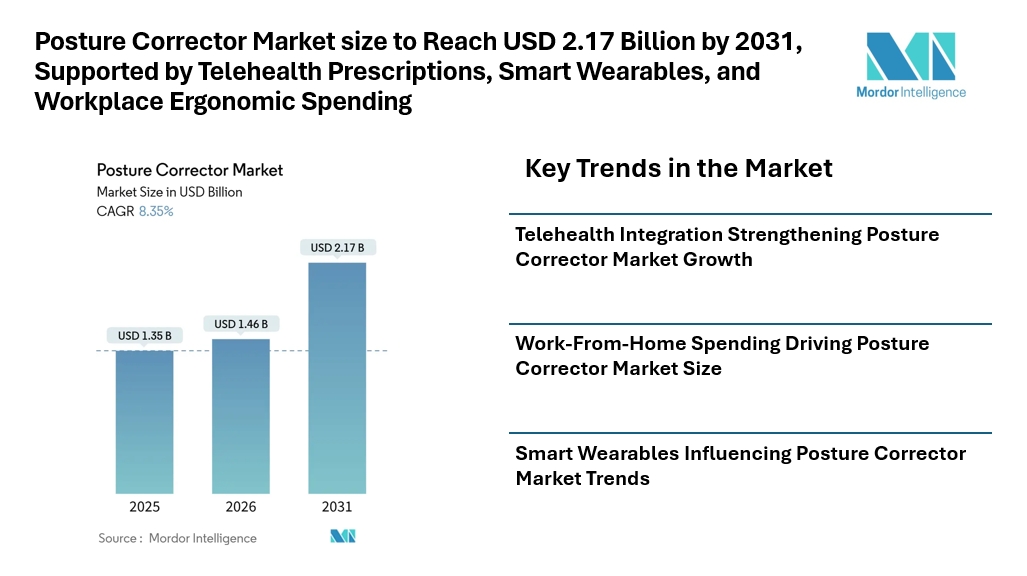 Posture Corrector Market size to Reach USD 2.17 Billion by 2031, Supported by Telehealth Prescriptions, Smart Wearables, and Workplace Ergonomic Spending

Mordor Intelligence

Posture Corrector Market
Market Size in USD Billion
CAGR 8.35%

USD 1.35 B
USD 1.46 B
USD 2.17 B

2025
2026
2031

Source : Mordor Intelligence

Key Trends in the Market

Telehealth Integration Strengthening Posture Corrector Market Growth

Work-From-Home Spending Driving Posture Corrector Market Size

Smart Wearables Influencing Posture Corrector Market Trends